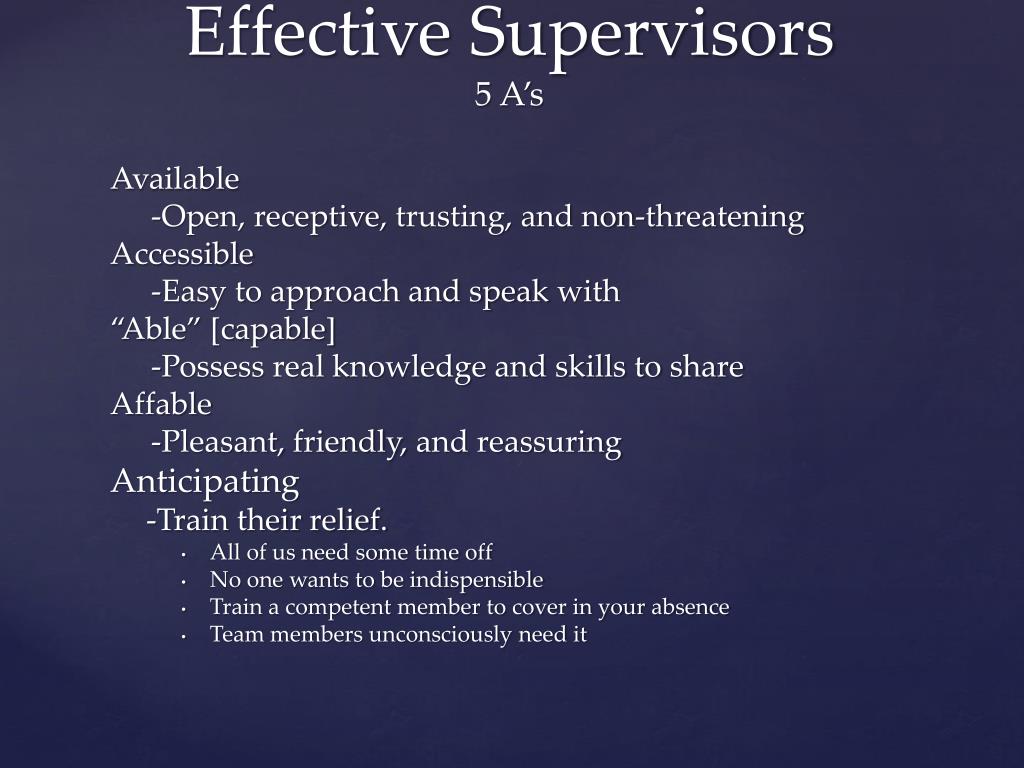 Effective Supervisors
5 A’s

Available
-Open, receptive, trusting, and non-threatening
Accessible
-Easy to approach and speak with
“Able” [capable]
-Possess real knowledge and skills to share
Affable
-Pleasant, friendly, and reassuring
Anticipating
-Train their relief.
• All of us need some time off
• No one wants to be indispensible
• Train a competent member to cover in your absence
• Team members unconsciously need it